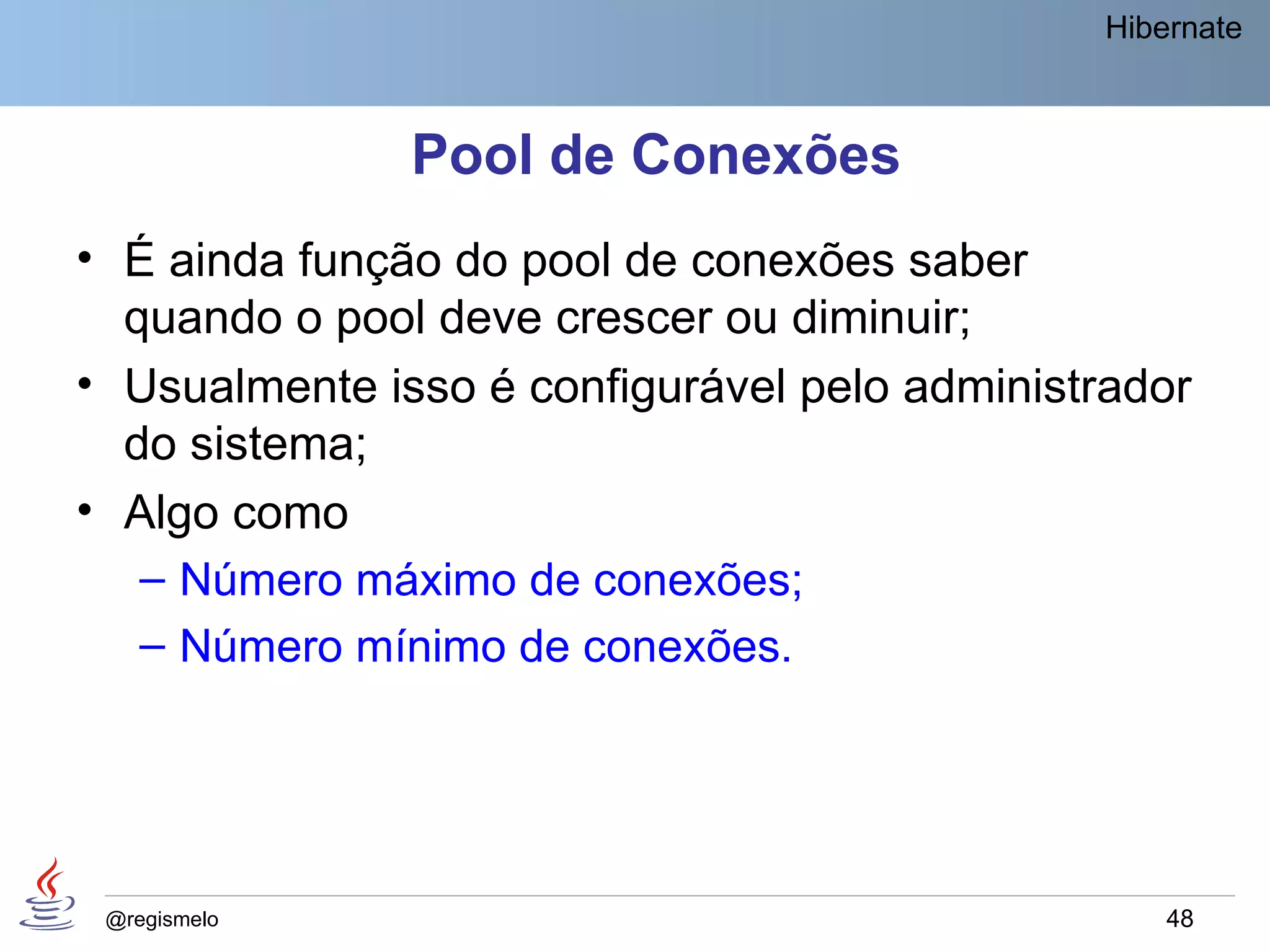 Hibernate

Pool de Conexões

• É ainda função do pool de conexões saber quando o pool deve crescer ou diminuir;
• Usualmente isso é configurável pelo administrador do sistema;
• Algo como
– Número máximo de conexões;
– Número mínimo de conexões.

@regismelo

48